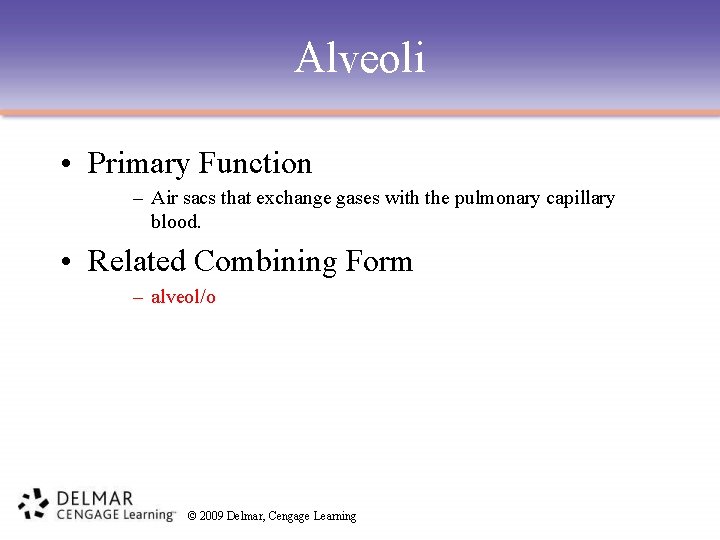 Alveoli

• Primary Function
– Air sacs that exchange gases with the pulmonary capillary blood.

• Related Combining Form
– alveol/o

DELMAR
CENGAGE Learning™ © 2009 Delmar, Cengage Learning